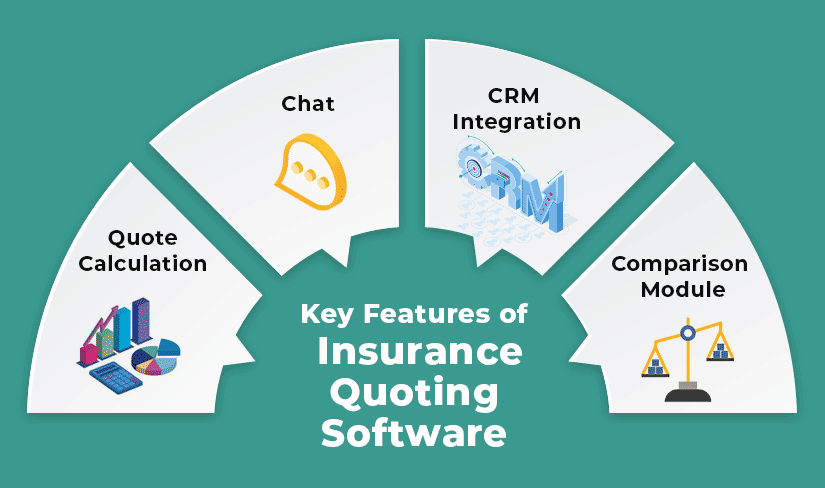 Quote Calculation

Chat

CRM Integration

CRM

Comparison Module

Key Features of
Insurance Quoting Software